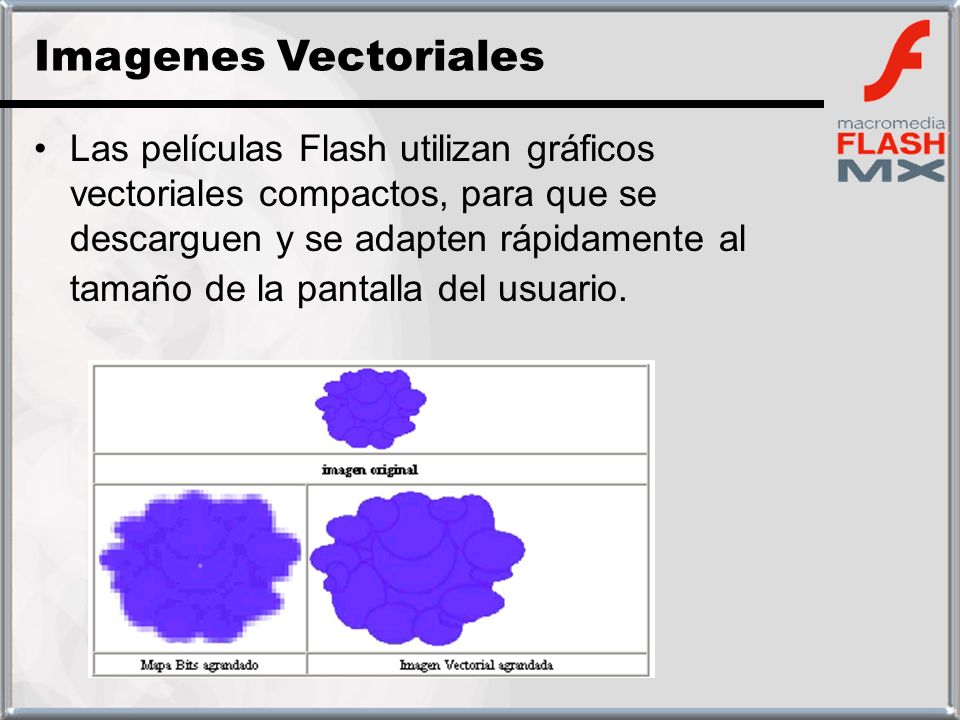 Imagenes Vectoriales

macromedia
FLASH
MX

• Las películas Flash utilizan gráficos vectoriales compactos, para que se descarguen y se adapten rápidamente al tamaño de la pantalla del usuario.

imagen original

Mapa Bits agrandado

Imagen Vectorial agrandada